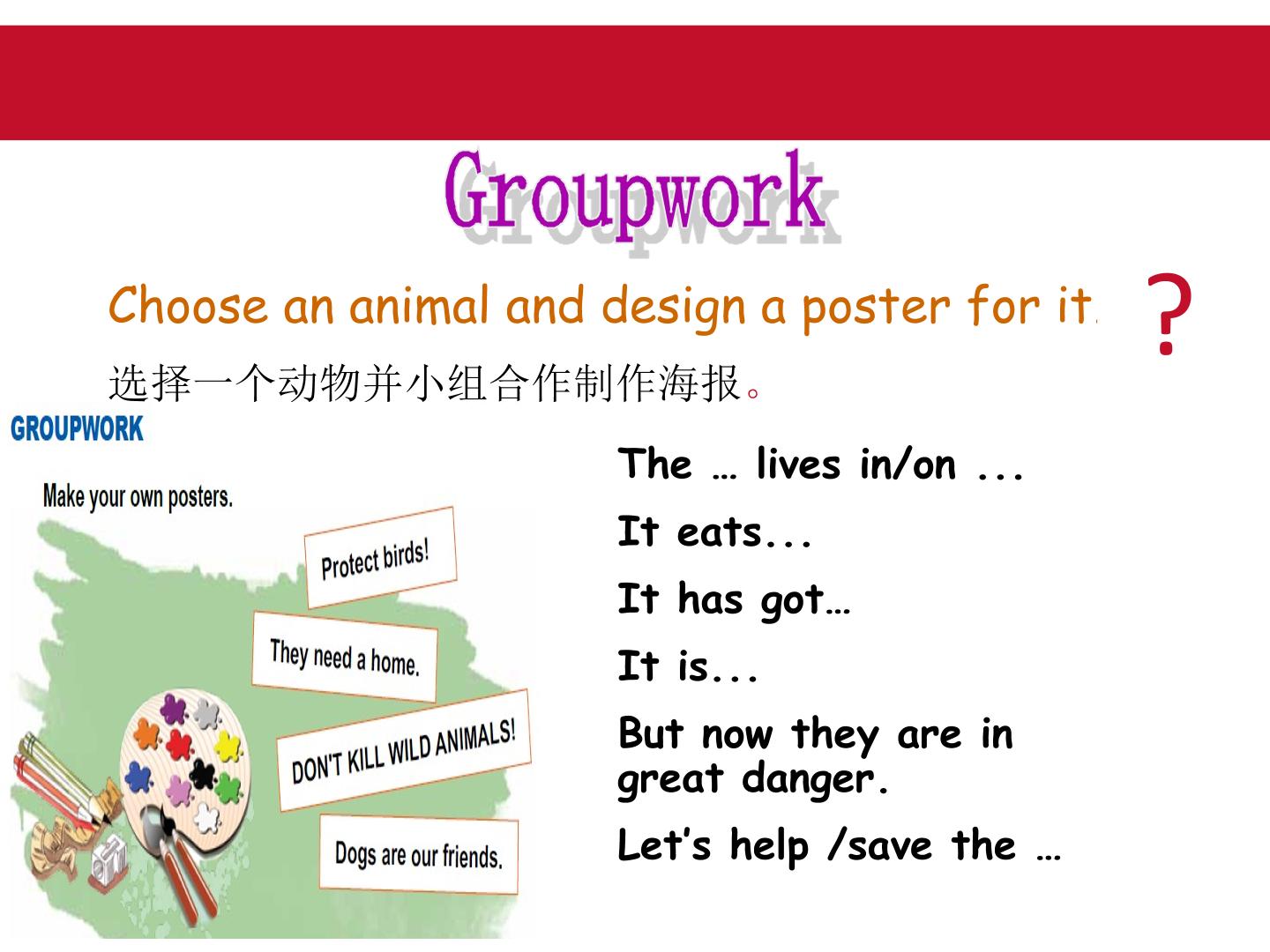 Groupwork

Choose an animal and design a poster for it. ?

选择一个动物并小组合作制作海报。

GROUPWORK

Make your own posters.

Protect birds!

They need a home.

DON'T KILL WILD ANIMALS!

Dogs are our friends.

The … lives in/on ...

It eats...

It has got…

It is...

But now they are in great danger.

Let's help /save the …